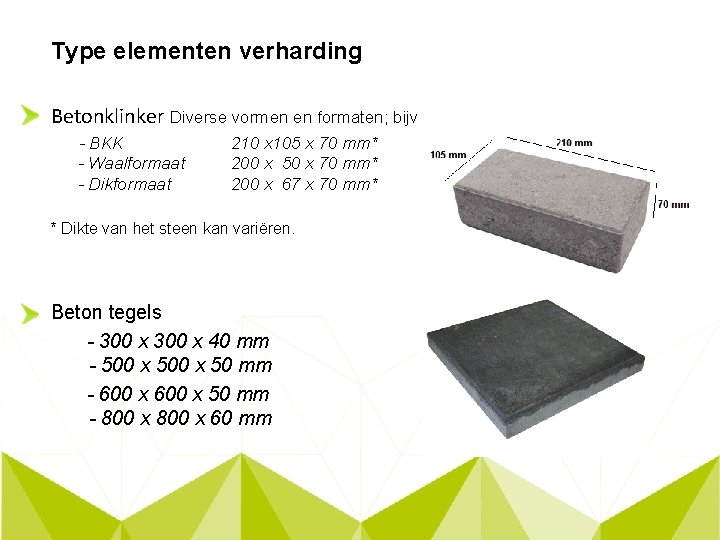 Type elementen verharding

Betonklinker Diverse vormen en formaten; bijv

- BKK 210 x105 x 70 mm*
- Waalformaat 200 x 50 x 70 mm*
- Dikformaat 200 x 67 x 70 mm*

* Dikte van het steen kan variëren.

105 mm
210 mm
70 mm

Beton tegels

- 300 x 300 x 40 mm
- 500 x 500 x 50 mm
- 600 x 600 x 50 mm
- 800 x 800 x 60 mm